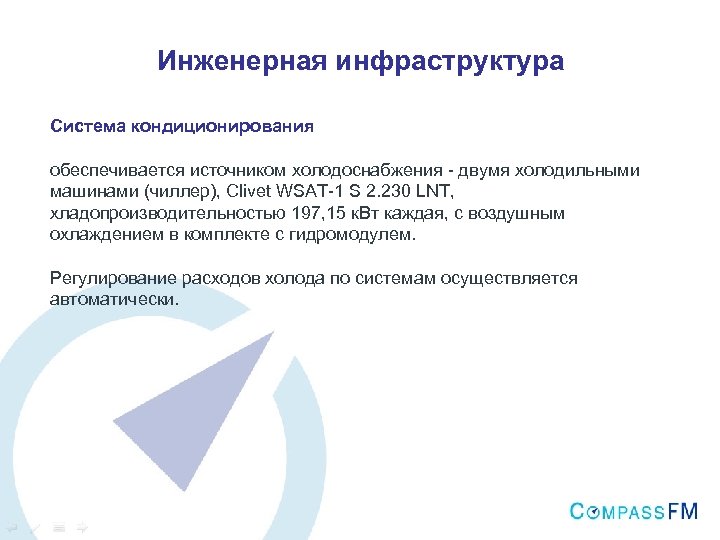 Инженерная инфраструктура

Система кондиционирования

обеспечивается источником холодоснабжения - двумя холодильными машинами (чиллер), Clivet WSAT-1 S 2.230 LNT, хладопроизводительностью 197,15 кВт каждая, с воздушным охлаждением в комплекте с гидромодулем.

Регулирование расходов холода по системам осуществляется автоматически.

COMPASSFM